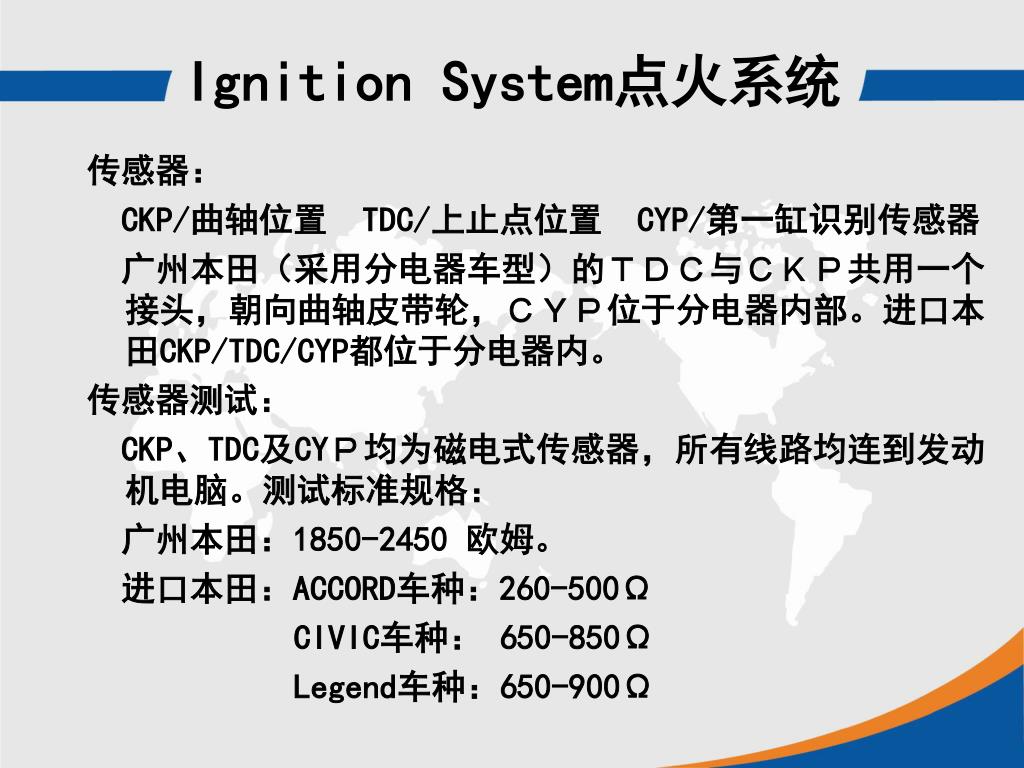 Ignition System点火系统

传感器：

CKP/曲轴位置　TDC/上止点位置　CYP/第一缸识别传感器

广州本田（采用分电器车型）的ＴＤＣ与ＣＫＰ共用一个接头，朝向曲轴皮带轮，ＣＹＰ位于分电器内部。进口本田CKP/TDC/CYP都位于分电器内。

传感器测试：

CKP、TDC及CYＰ均为磁电式传感器，所有线路均连到发动机电脑。测试标准规格：

广州本田：1850-2450 欧姆。

进口本田：ACCORD车种：260-500Ω

CIVIC车种： 650-850Ω

Legend车种：650-900Ω